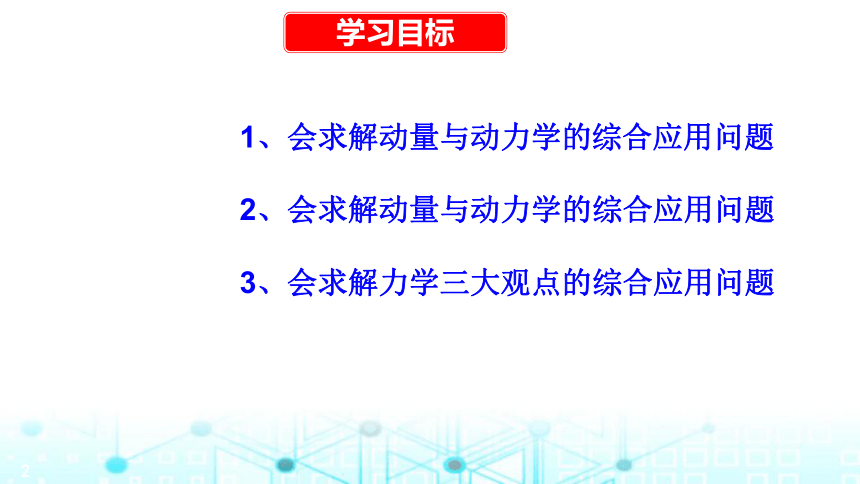 学习目标

1、会求解动量与动力学的综合应用问题

2、会求解动量与动力学的综合应用问题

3、会求解力学三大观点的综合应用问题

2